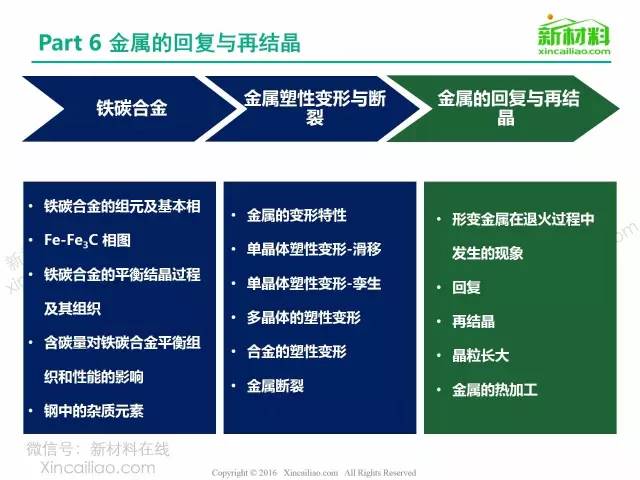 Part 6 金属的回复与再结晶

新材料
xincailiao.com

铁碳合金

金属塑性变形与断裂

金属的回复与再结晶

• 铁碳合金的组元及基本相
• $Fe-Fe_3C$ 相图
• 铁碳合金的平衡结晶过程及其组织
• 含碳量对铁碳合金平衡组织和性能的影响
• 钢中的杂质元素

• 金属的变形特性
• 单晶体塑性变形-滑移
• 单晶体塑性变形-孪生
• 多晶体的塑性变形
• 合金的塑性变形
• 金属断裂

• 形变金属在退火过程中发生的现象
• 回复
• 再结晶
• 晶粒长大
• 金属的热加工

微信号：新材料在线
Xincailiao.com

Copyright © 2016 Xincailiao.com All Rights Reserved